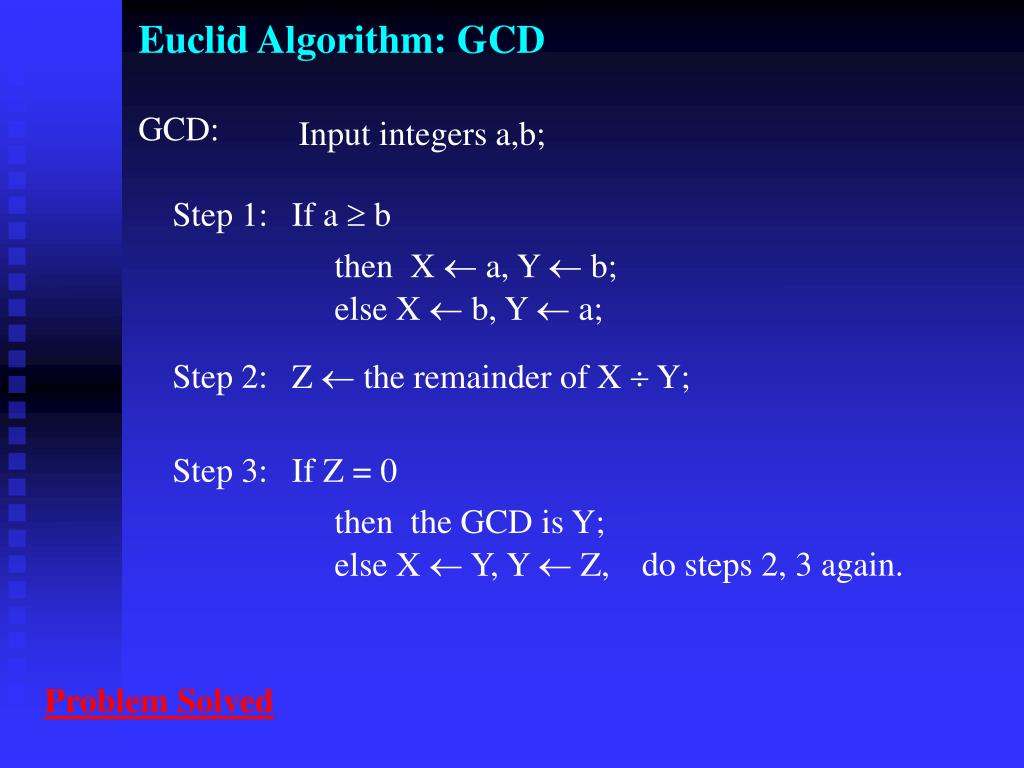 Euclid Algorithm: GCD

GCD: Input integers a,b;

Step 1: If $a \geq b$

then $X \leftarrow a$, $Y \leftarrow b$;
else $X \leftarrow b$, $Y \leftarrow a$;

Step 2: $Z \leftarrow$ the remainder of $X \div Y$;

Step 3: If $Z = 0$

then the GCD is Y;
else $X \leftarrow Y$, $Y \leftarrow Z$, do steps 2, 3 again.

Problem Solved